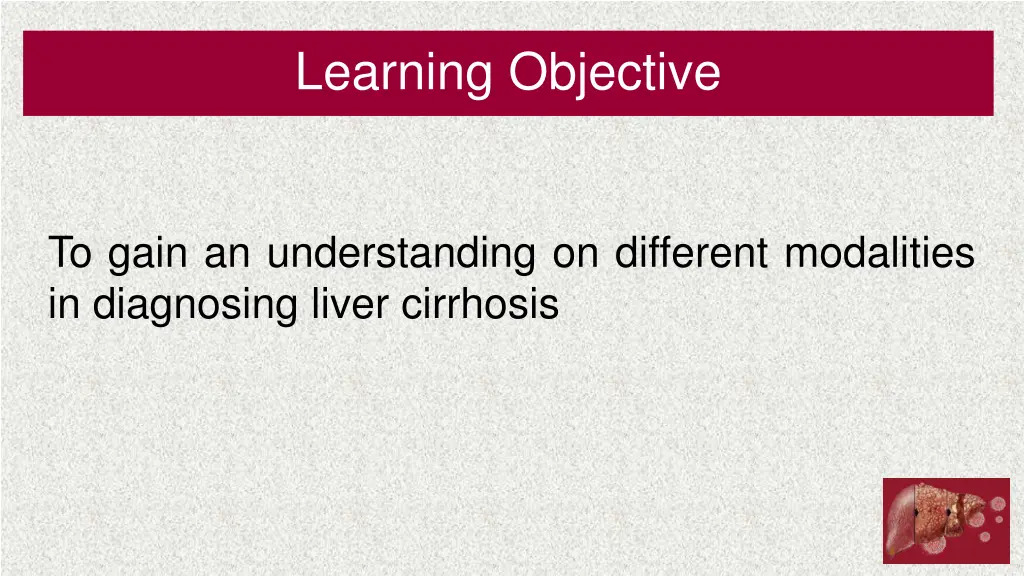 Learning Objective

To gain an understanding on different modalities in diagnosing liver cirrhosis